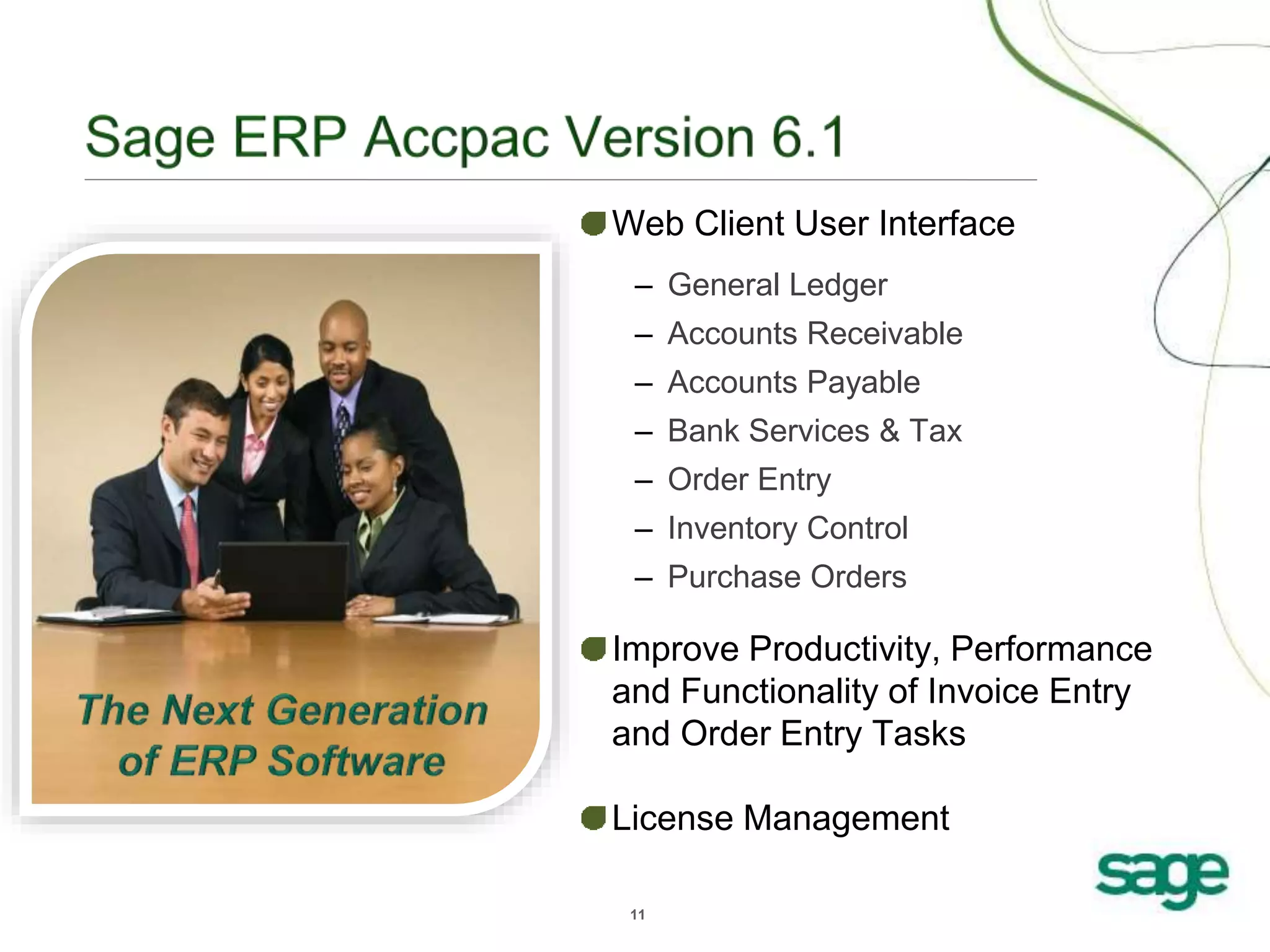 Sage ERP Accpac Version 6.1

The Next Generation of ERP Software

Web Client User Interface
– General Ledger
– Accounts Receivable
– Accounts Payable
– Bank Services & Tax
– Order Entry
– Inventory Control
– Purchase Orders

Improve Productivity, Performance and Functionality of Invoice Entry and Order Entry Tasks

License Management

sage

11